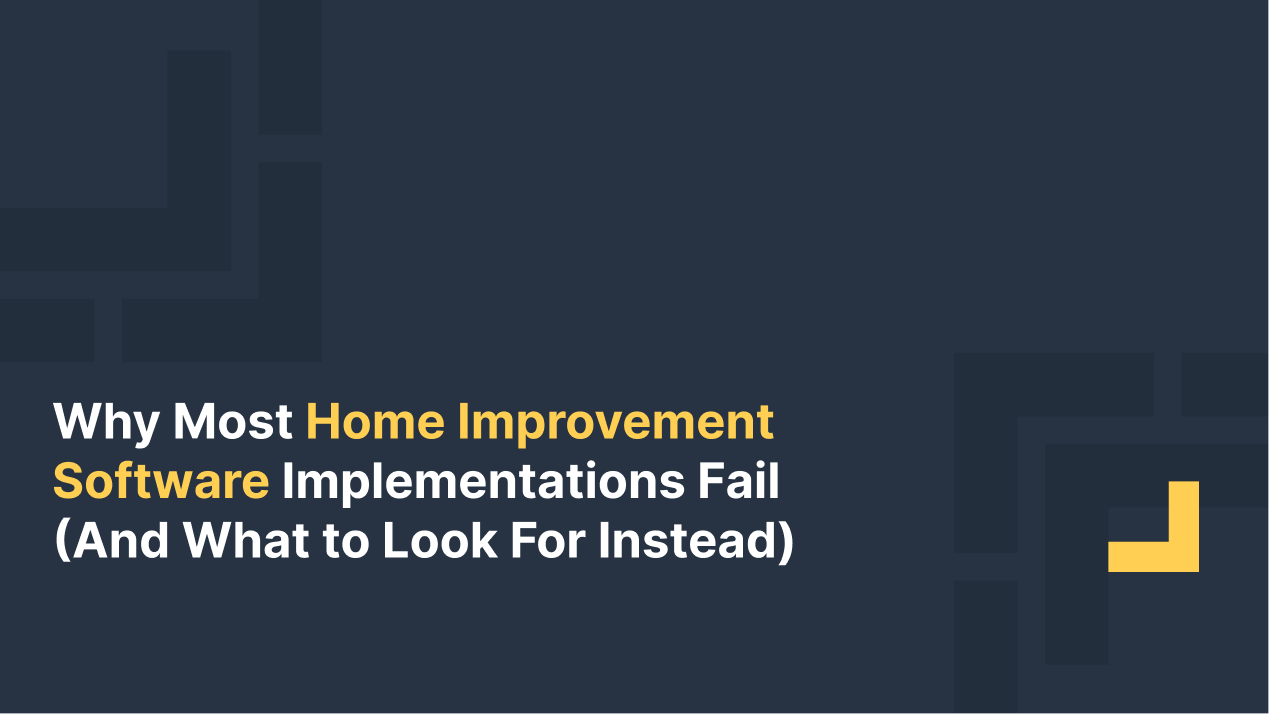 Why Most Home Improvement Software Implementations Fail (And What to Look For Instead)